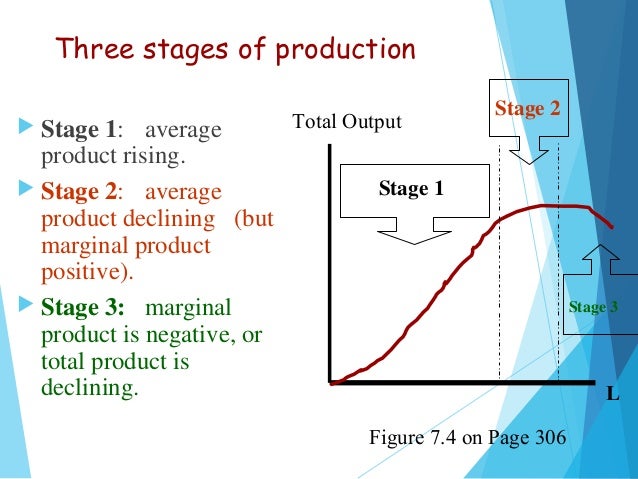 Three stages of production

Stage 1: average product rising.

Stage 2: average product declining (but marginal product positive).

Stage 3: marginal product is negative, or total product is declining.

Total Output

Stage 2

Stage 1

Stage 3

L

Figure 7.4 on Page 306